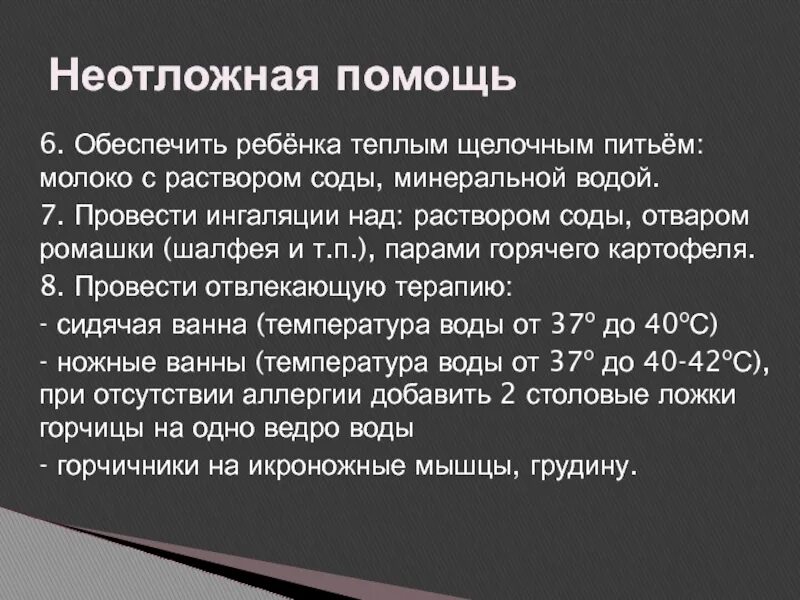 Неотложная помощь

6. Обеспечить ребёнка теплым щелочным питьём: молоко с раствором соды, минеральной водой.

7. Провести ингаляции над: раствором соды, отваром ромашки (шалфея и т.п.), парами горячего картофеля.

8. Провести отвлекающую терапию:

- сидячая ванна (температура воды от 37° до 40°С)

- ножные ванны (температура воды от 37° до 40-42°С), при отсутствии аллергии добавить 2 столовые ложки горчицы на одно ведро воды

- горчичники на икроножные мышцы, грудину.